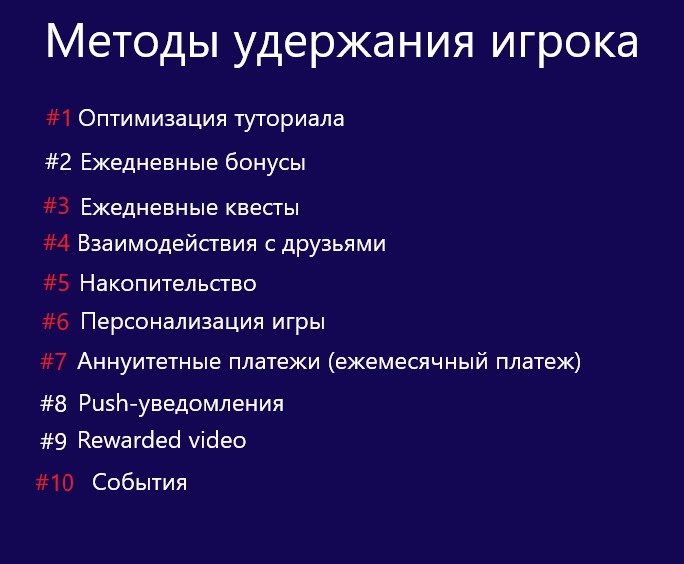 Методы удержания игрока

#1 Оптимизация туториала

#2 Ежедневные бонусы

#3 Ежедневные квесты

#4 Взаимодействия с друзьями

#5 Накопительство

#6 Персонализация игры

#7 Аннуитетные платежи (ежемесячный платеж)

#8 Push-уведомления

#9 Rewarded video

#10 События